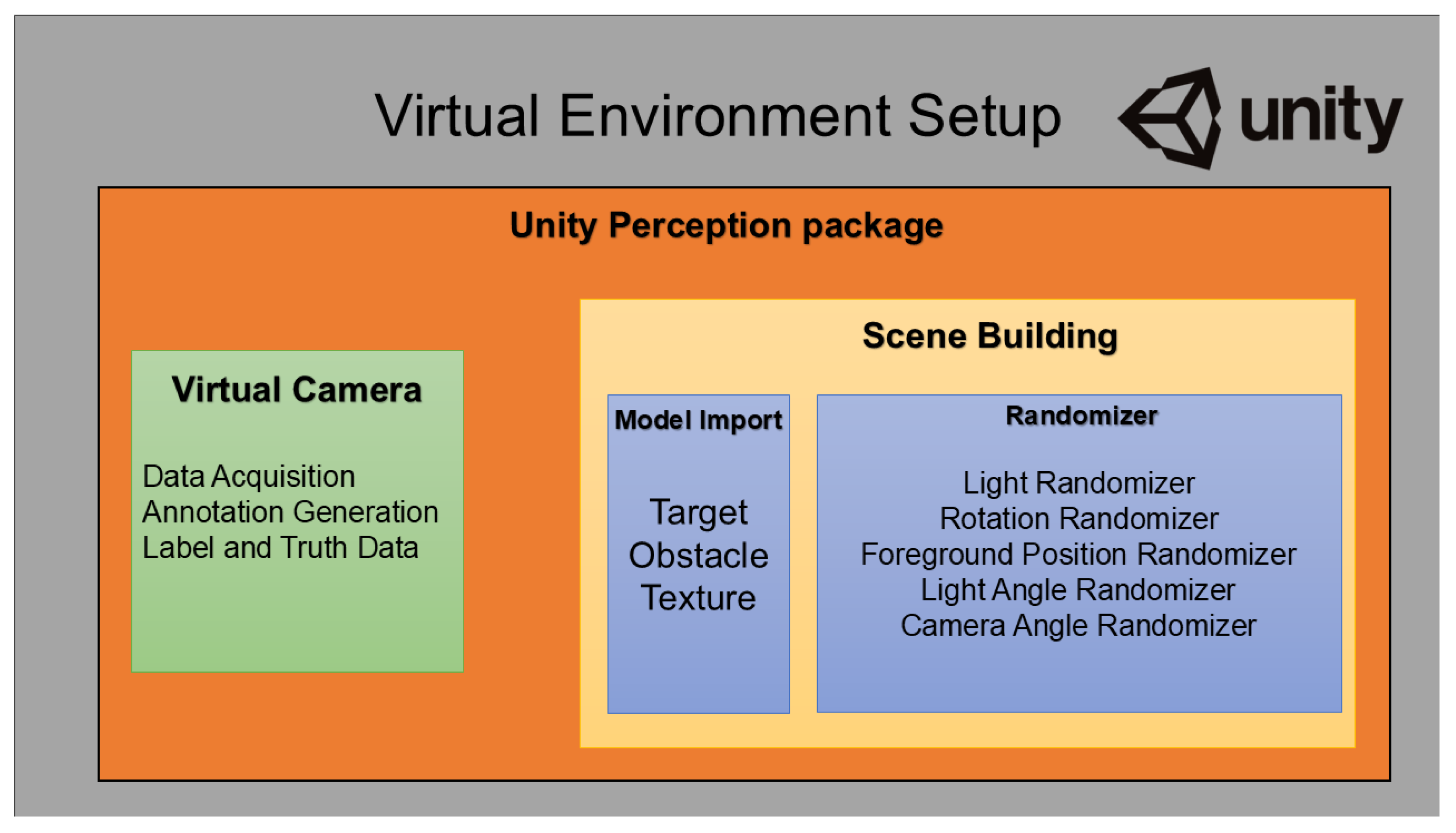 Virtual Environment Setup

unity

Unity Perception package

Virtual Camera

Data Acquisition
Annotation Generation
Label and Truth Data

Scene Building

Model Import

Target
Obstacle
Texture

Randomizer

Light Randomizer
Rotation Randomizer
Foreground Position Randomizer
Light Angle Randomizer
Camera Angle Randomizer